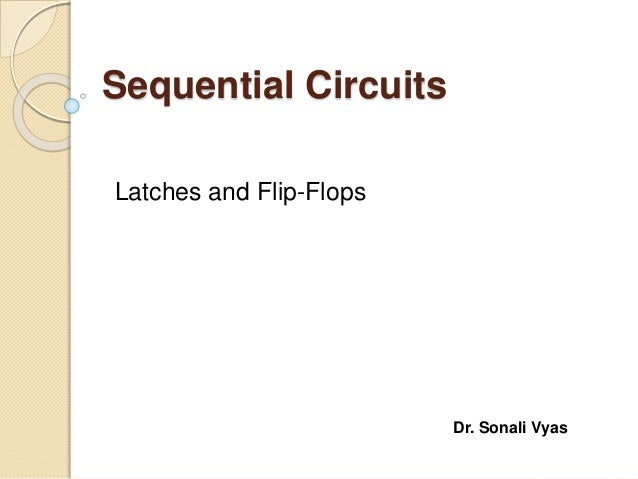 Sequential Circuits

Latches and Flip-Flops

Dr. Sonali Vyas